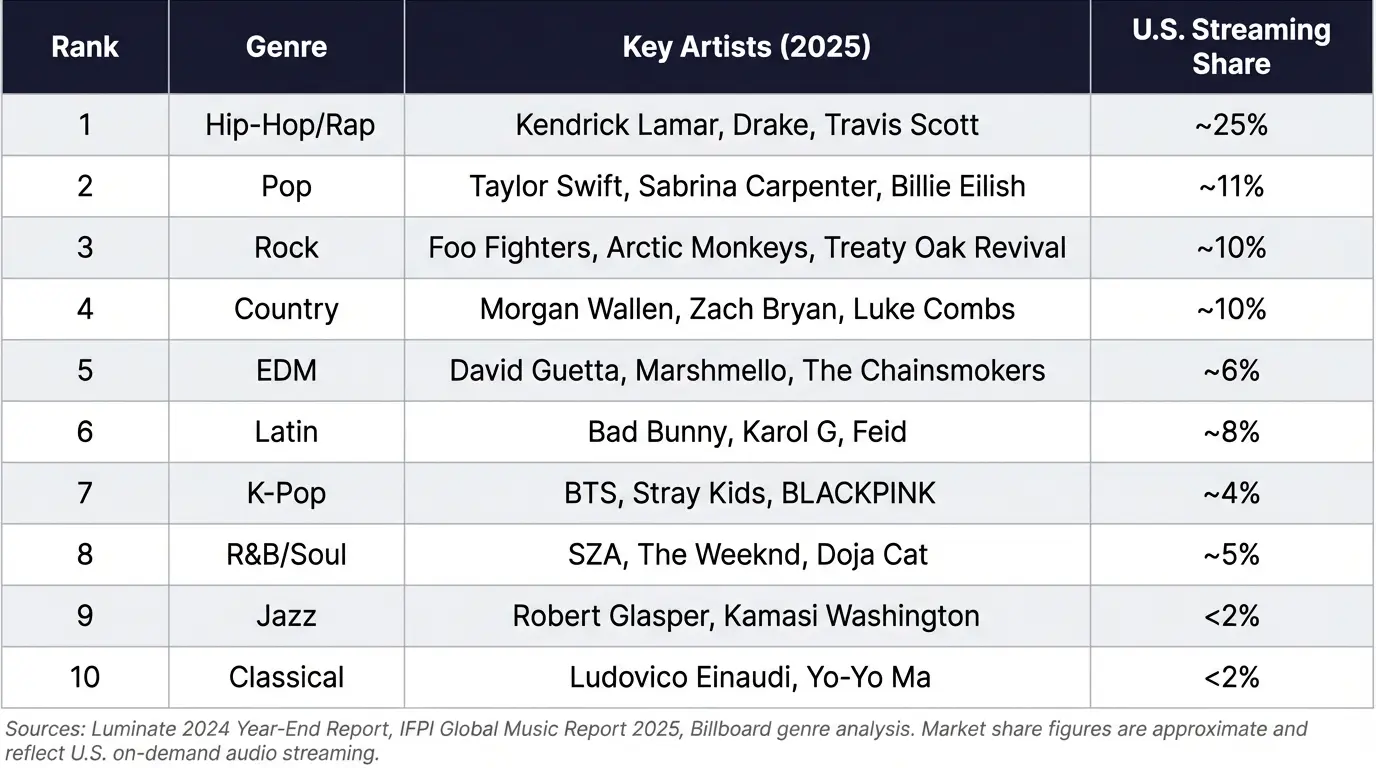 | Rank | Genre | Key Artists (2025) | U.S. Streaming Share |
|---|---|---|---|
| 1 | Hip-Hop/Rap | Kendrick Lamar, Drake, Travis Scott | ~25% |
| 2 | Pop | Taylor Swift, Sabrina Carpenter, Billie Eilish | ~11% |
| 3 | Rock | Foo Fighters, Arctic Monkeys, Treaty Oak Revival | ~10% |
| 4 | Country | Morgan Wallen, Zach Bryan, Luke Combs | ~10% |
| 5 | EDM | David Guetta, Marshmello, The Chainsmokers | ~6% |
| 6 | Latin | Bad Bunny, Karol G, Feid | ~8% |
| 7 | K-Pop | BTS, Stray Kids, BLACKPINK | ~4% |
| 8 | R&B/Soul | SZA, The Weeknd, Doja Cat | ~5% |
| 9 | Jazz | Robert Glasper, Kamasi Washington | <2% |
| 10 | Classical | Ludovico Einaudi, Yo-Yo Ma | <2% |

Sources: Luminate 2024 Year-End Report, IFPI Global Music Report 2025, Billboard genre analysis. Market share figures are approximate and reflect U.S. on-demand audio streaming.